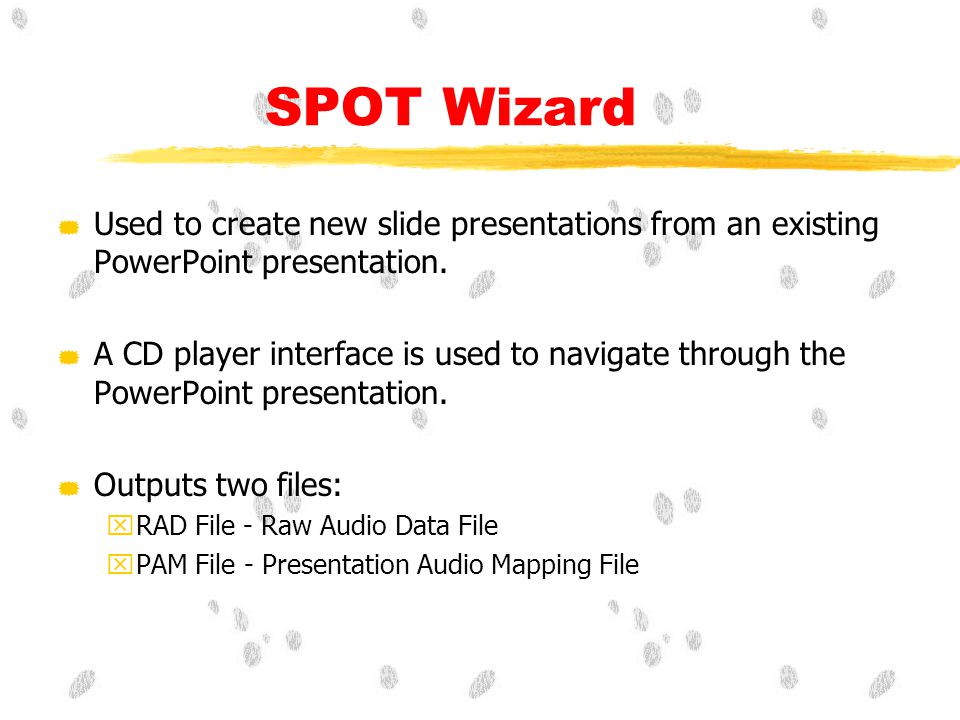 SPOT Wizard

Used to create new slide presentations from an existing PowerPoint presentation.

A CD player interface is used to navigate through the PowerPoint presentation.

Outputs two files:

RAD File - Raw Audio Data File

PAM File - Presentation Audio Mapping File